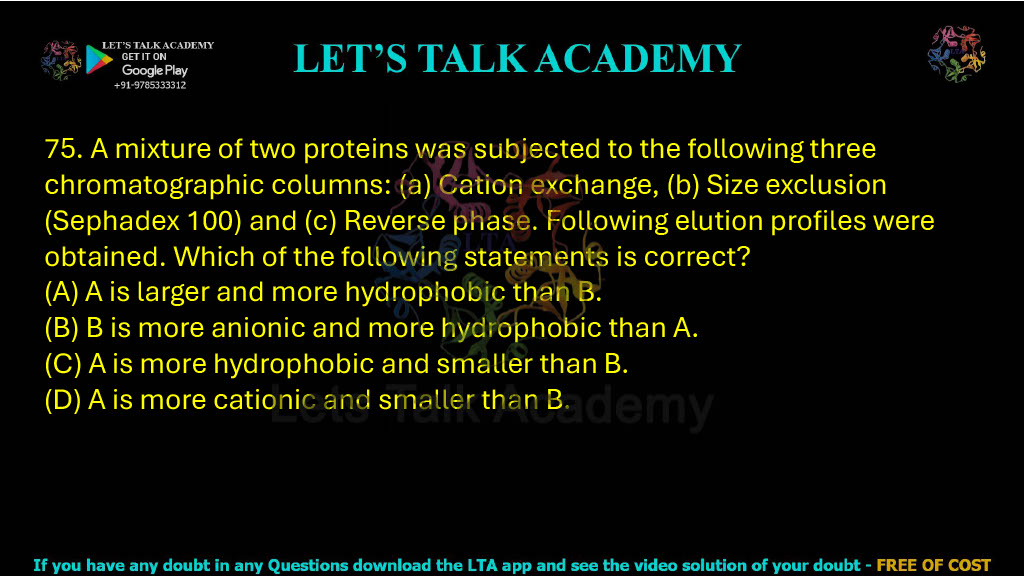 LET'S TALK ACADEMY
GET IT ON
Google Play
+91-9785333312

LET'S TALK ACADEMY

75. A mixture of two proteins was subjected to the following three chromatographic columns: (a) Cation exchange, (b) Size exclusion (Sephadex 100) and (c) Reverse phase. Following elution profiles were obtained. Which of the following statements is correct?
(A) A is larger and more hydrophobic than B.
(B) B is more anionic and more hydrophobic than A.
(C) A is more hydrophobic and smaller than B.
(D) A is more cationic and smaller than B.

Lets Talk Academy

If you have any doubt in any Questions download the LTA app and see the video solution of your doubt - FREE OF COST